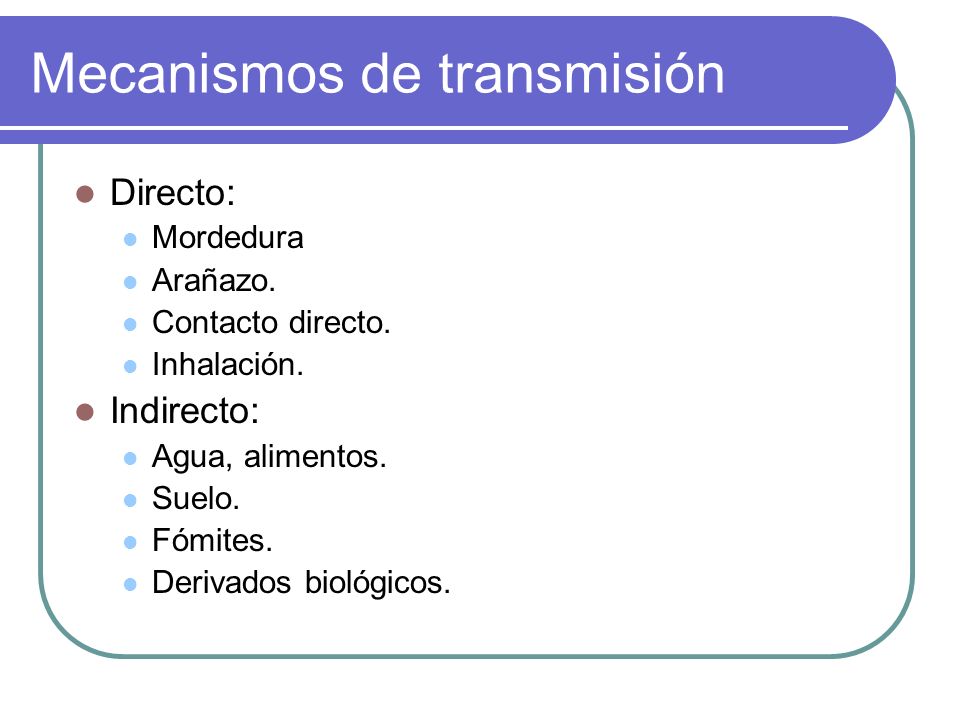 Mecanismos de transmisión

- Directo:
  - Mordedura
  - Arañazo.
  - Contacto directo.
  - Inhalación.
- Indirecto:
  - Agua, alimentos.
  - Suelo.
  - Fómites.
  - Derivados biológicos.